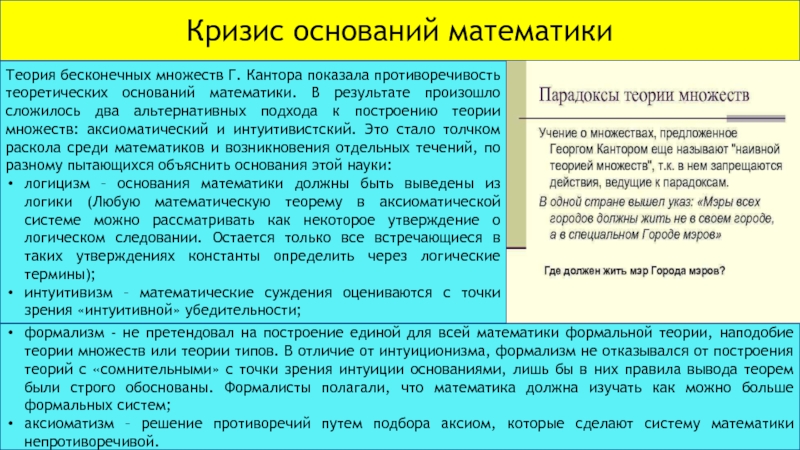 Кризис оснований математики

Теория бесконечных множеств Г. Кантора показала противоречивость теоретических оснований математики. В результате произошло сложилось два альтернативных подхода к построению теории множеств: аксиоматический и интуитивистский. Это стало толчком раскола среди математиков и возникновения отдельных течений, по разному пытающихся объяснить основания этой науки:
• логицизм – основания математики должны быть выведены из логики (Любую математическую теорему в аксиоматической системе можно рассматривать как некоторое утверждение о логическом следовании. Остается только все встречающиеся в таких утверждениях константы определить через логические термины);
• интуитивизм – математические суждения оцениваются с точки зрения «интуитивной» убедительности;

Парадоксы теории множеств

Учение о множествах, предложенное Георгом Кантором еще называют "наивной теорией множеств", т.к. в нем запрещаются действия, ведущие к парадоксам.

В одной стране вышел указ: «Мэры всех городов должны жить не в своем городе, а в специальном Городе мэров»

Где должен жить мэр Города мэров?

• формализм - не претендовал на построение единой для всей математики формальной теории, наподобие теории множеств или теории типов. В отличие от интуиционизма, формализм не отказывался от построения теорий с «сомнительными» с точки зрения интуиции основаниями, лишь бы в них правила вывода теорем были строго обоснованы. Формалисты полагали, что математика должна изучать как можно больше формальных систем;
• аксиоматизм – решение противоречий путем подбора аксиом, которые сделают систему математики непротиворечивой.